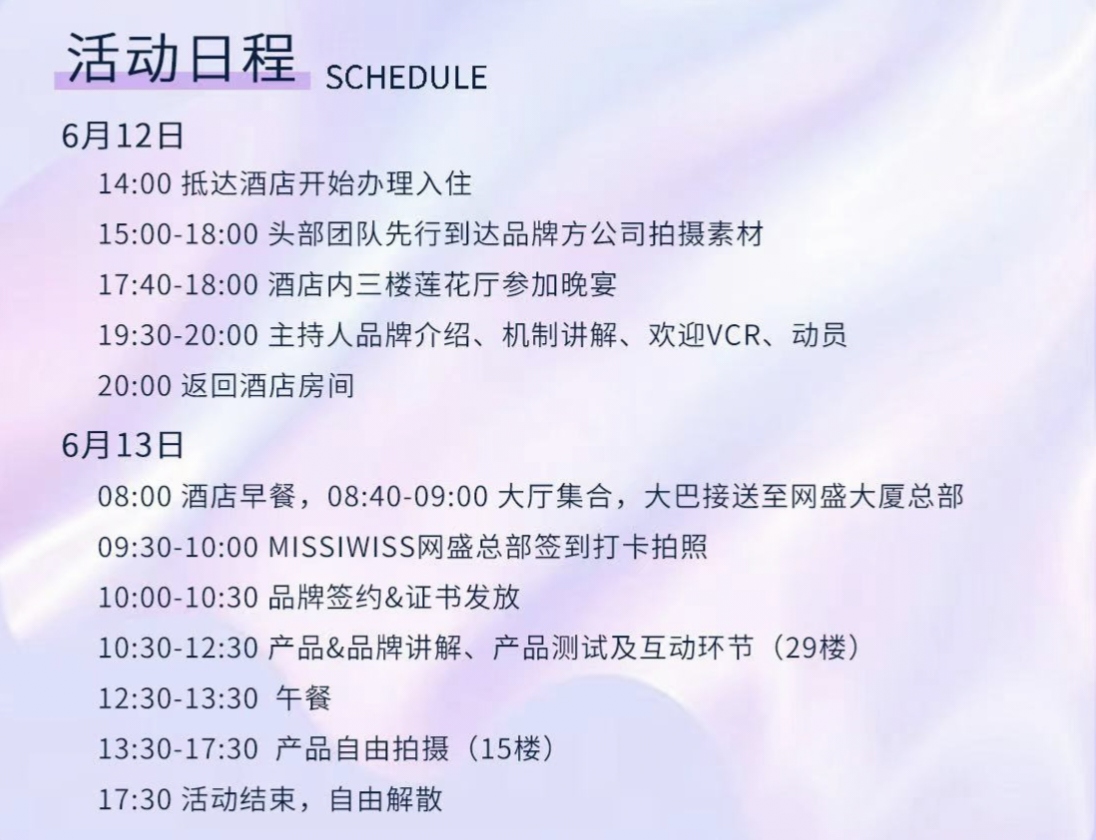 活动日程 SCHEDULE

6月12日

14:00 抵达酒店开始办理入住

15:00-18:00 头部团队先行到达品牌方公司拍摄素材

17:40-18:00 酒店内三楼莲花厅参加晚宴

19:30-20:00 主持人品牌介绍、机制讲解、欢迎VCR、动员

20:00 返回酒店房间

6月13日

08:00 酒店早餐，08:40-09:00 大厅集合，大巴接送至网盛大厦总部

09:30-10:00 MISSIWISS网盛总部签到打卡拍照

10:00-10:30 品牌签约&证书发放

10:30-12:30 产品&品牌讲解、产品测试及互动环节（29楼）

12:30-13:30 午餐

13:30-17:30 产品自由拍摄（15楼）

17:30 活动结束，自由解散